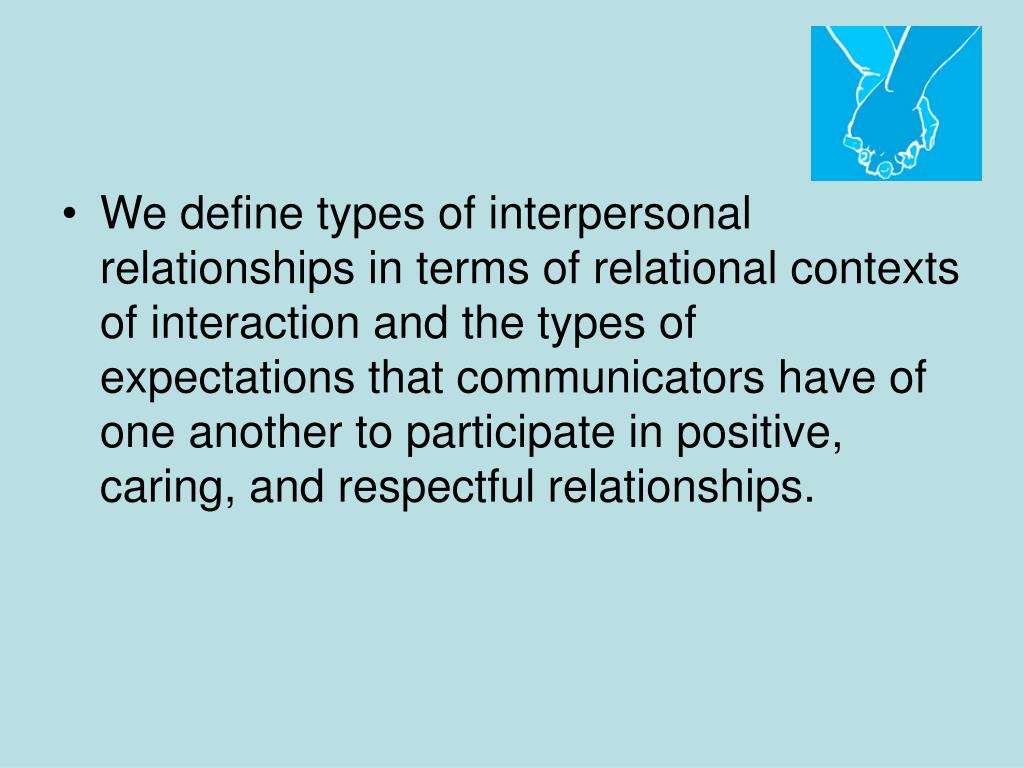 • We define types of interpersonal relationships in terms of relational contexts of interaction and the types of expectations that communicators have of one another to participate in positive, caring, and respectful relationships.